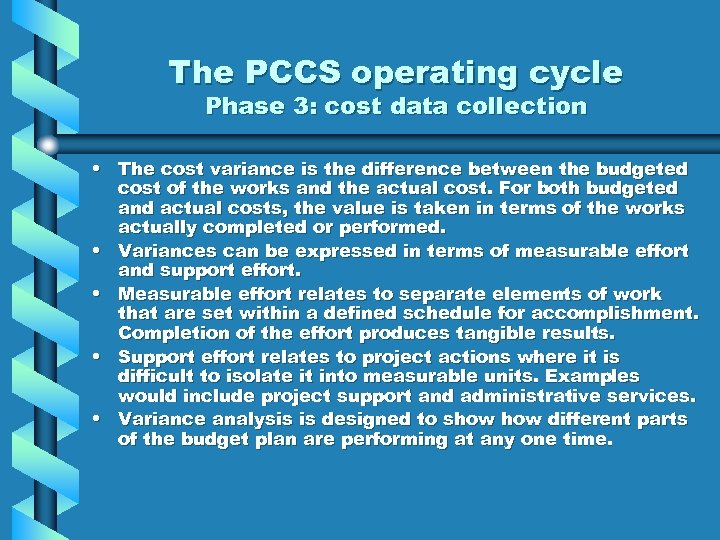 The PCCS operating cycle
Phase 3: cost data collection

• The cost variance is the difference between the budgeted cost of the works and the actual cost. For both budgeted and actual costs, the value is taken in terms of the works actually completed or performed.
• Variances can be expressed in terms of measurable effort and support effort.
• Measurable effort relates to separate elements of work that are set within a defined schedule for accomplishment. Completion of the effort produces tangible results.
• Support effort relates to project actions where it is difficult to isolate it into measurable units. Examples would include project support and administrative services.
• Variance analysis is designed to show how different parts of the budget plan are performing at any one time.